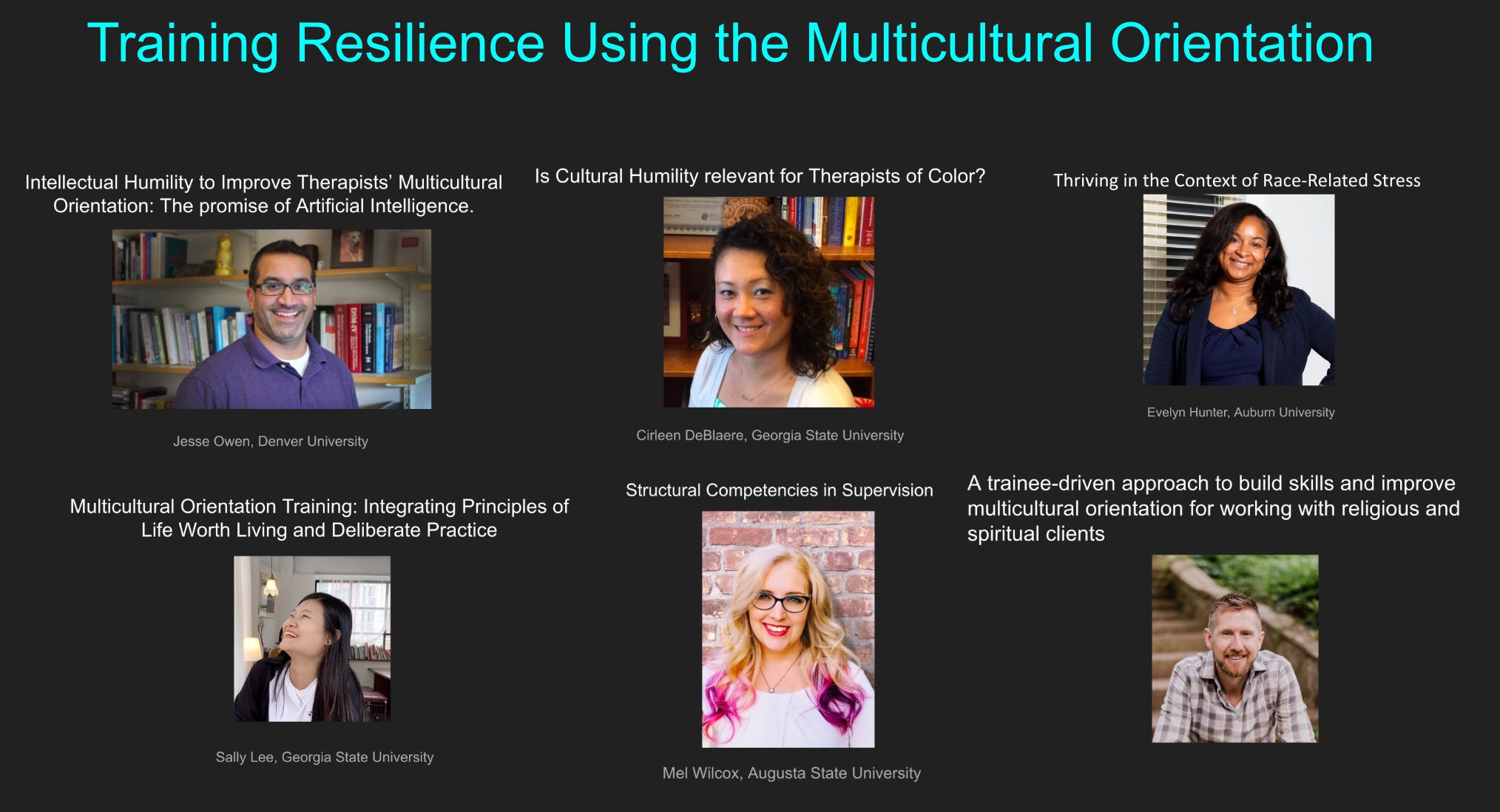 Training Resilience Using the Multicultural Orientation

Intellectual Humility to Improve Therapists' Multicultural Orientation: The promise of Artificial Intelligence.

Jesse Owen, Denver University

Is Cultural Humility relevant for Therapists of Color?

Cirleen DeBlaere, Georgia State University

Thriving in the Context of Race-Related Stress

Evelyn Hunter, Auburn University

Multicultural Orientation Training: Integrating Principles of Life Worth Living and Deliberate Practice

Sally Lee, Georgia State University

Structural Competencies in Supervision

Mel Wilcox, Augusta State University

A trainee-driven approach to build skills and improve multicultural orientation for working with religious and spiritual clients